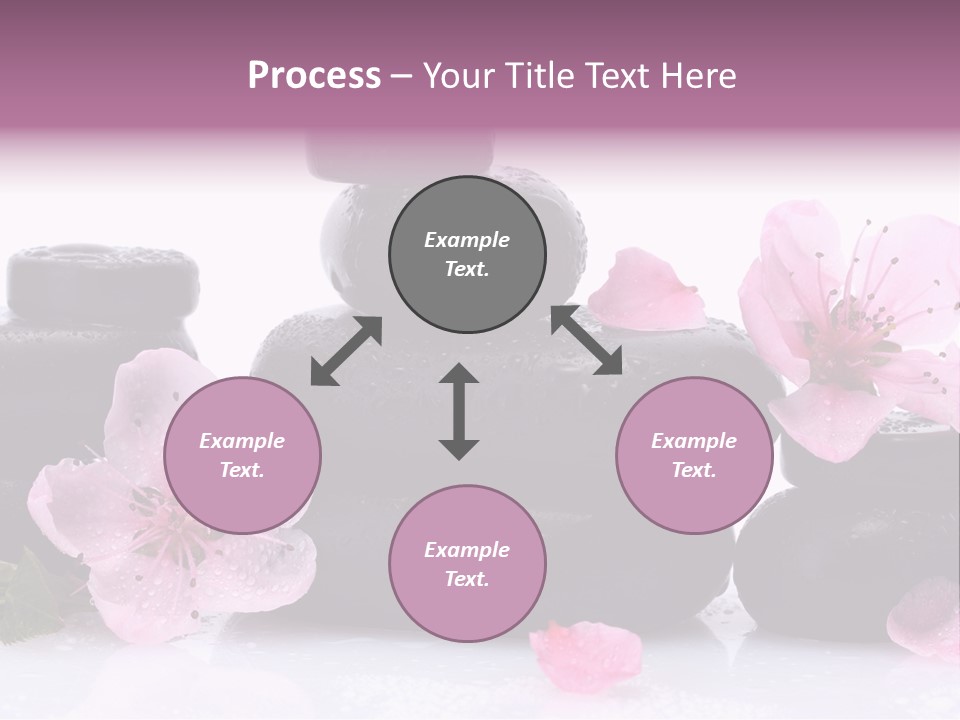 Process – Your Title Text Here

Example Text.

Example Text.

Example Text.

Example Text.